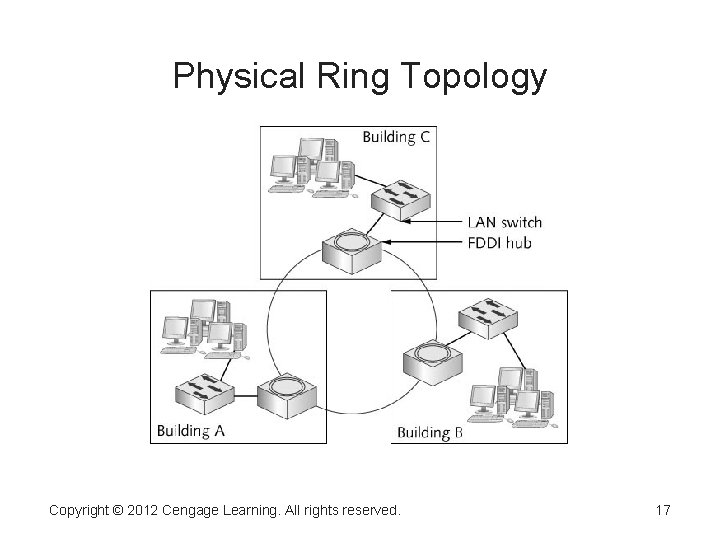 Physical Ring Topology

Building C

LAN switch

FDDI hub

Building A

Building B

Copyright © 2012 Cengage Learning. All rights reserved.

17